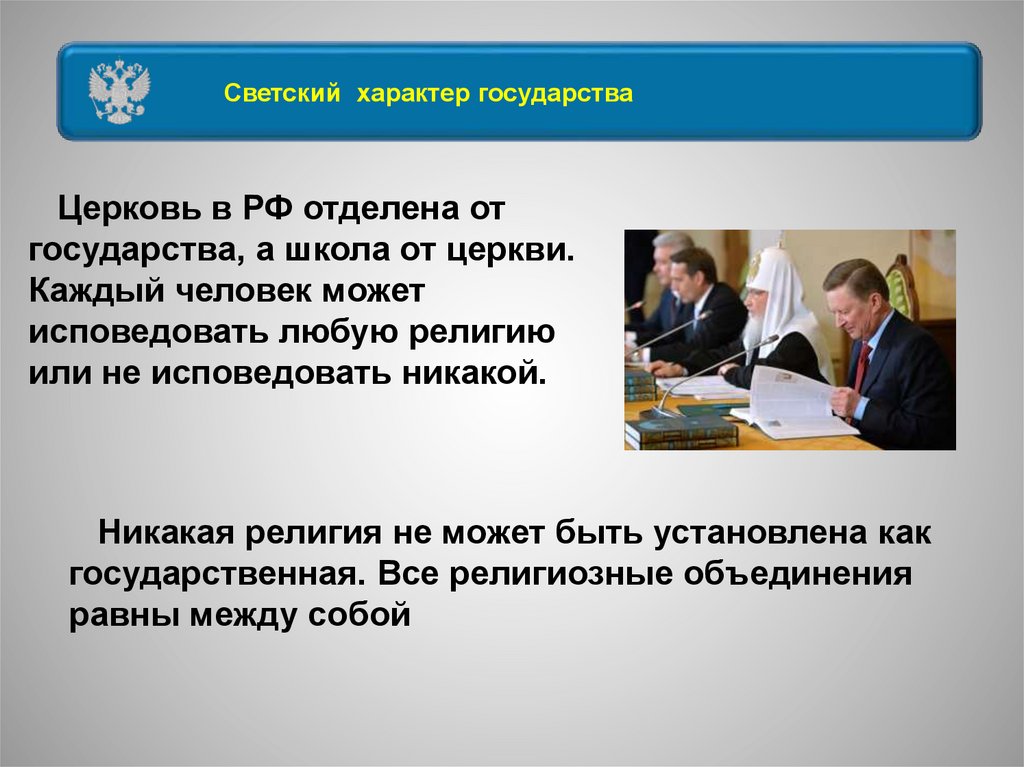 Светский характер государства

Церковь в РФ отделена от государства, а школа от церкви. Каждый человек может исповедовать любую религию или не исповедовать никакой.

Никакая религия не может быть установлена как государственная. Все религиозные объединения равны между собой